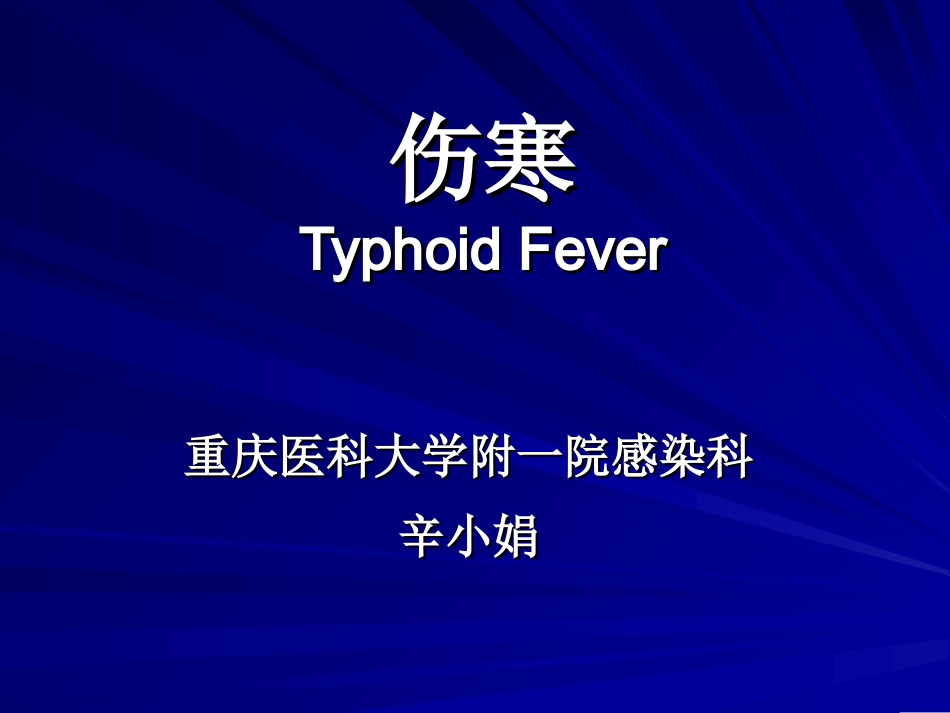 伤寒
Typhoid Fever

重庆医科大学附一院感染科
辛小娟